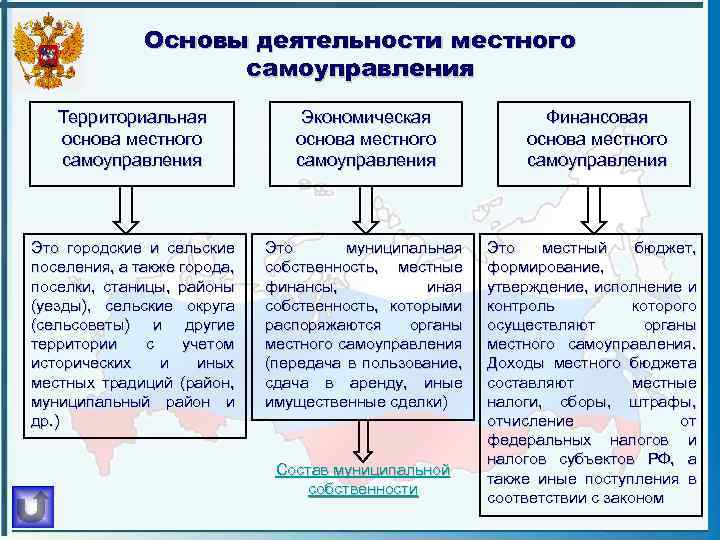 Основы деятельности местного самоуправления

Территориальная основа местного самоуправления

Экономическая основа местного самоуправления

Финансовая основа местного самоуправления

Это городские и сельские поселения, а также города, поселки, станицы, районы (уезды), сельские округа (сельсоветы) и другие территории с учетом исторических и иных местных традиций (район, муниципальный район и др.)

Это муниципальная собственность, местные финансы, иная собственность, которыми распоряжаются органы местного самоуправления (передача в пользование, сдача в аренду, иные имущественные сделки)

Состав муниципальной собственности

Это местный бюджет, формирование, утверждение, исполнение и контроль которого осуществляют органы местного самоуправления. Доходы местного бюджета составляют местные налоги, сборы, штрафы, отчисление от федеральных налогов и налогов субъектов РФ, а также иные поступления в соответствии с законом